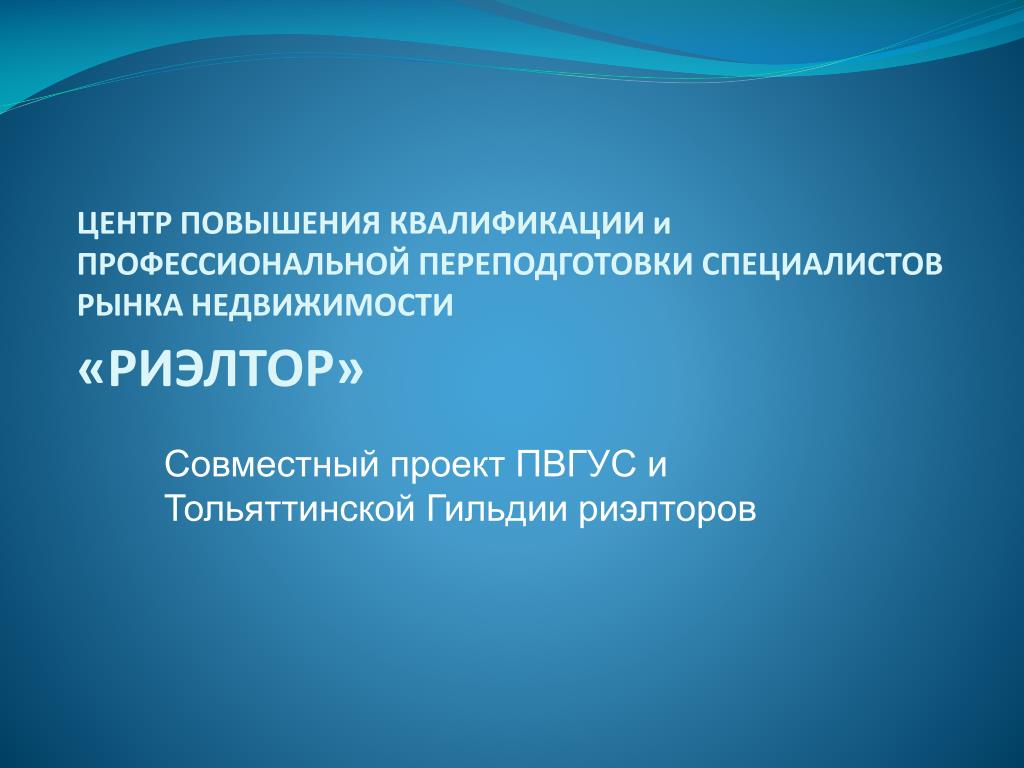 ЦЕНТР ПОВЫШЕНИЯ КВАЛИФИКАЦИИ и ПРОФЕССИОНАЛЬНОЙ ПЕРЕПОДГОТОВКИ СПЕЦИАЛИСТОВ РЫНКА НЕДВИЖИМОСТИ

«РИЭЛТОР»

Совместный проект ПВГУС и Тольяттинской Гильдии риэлторов